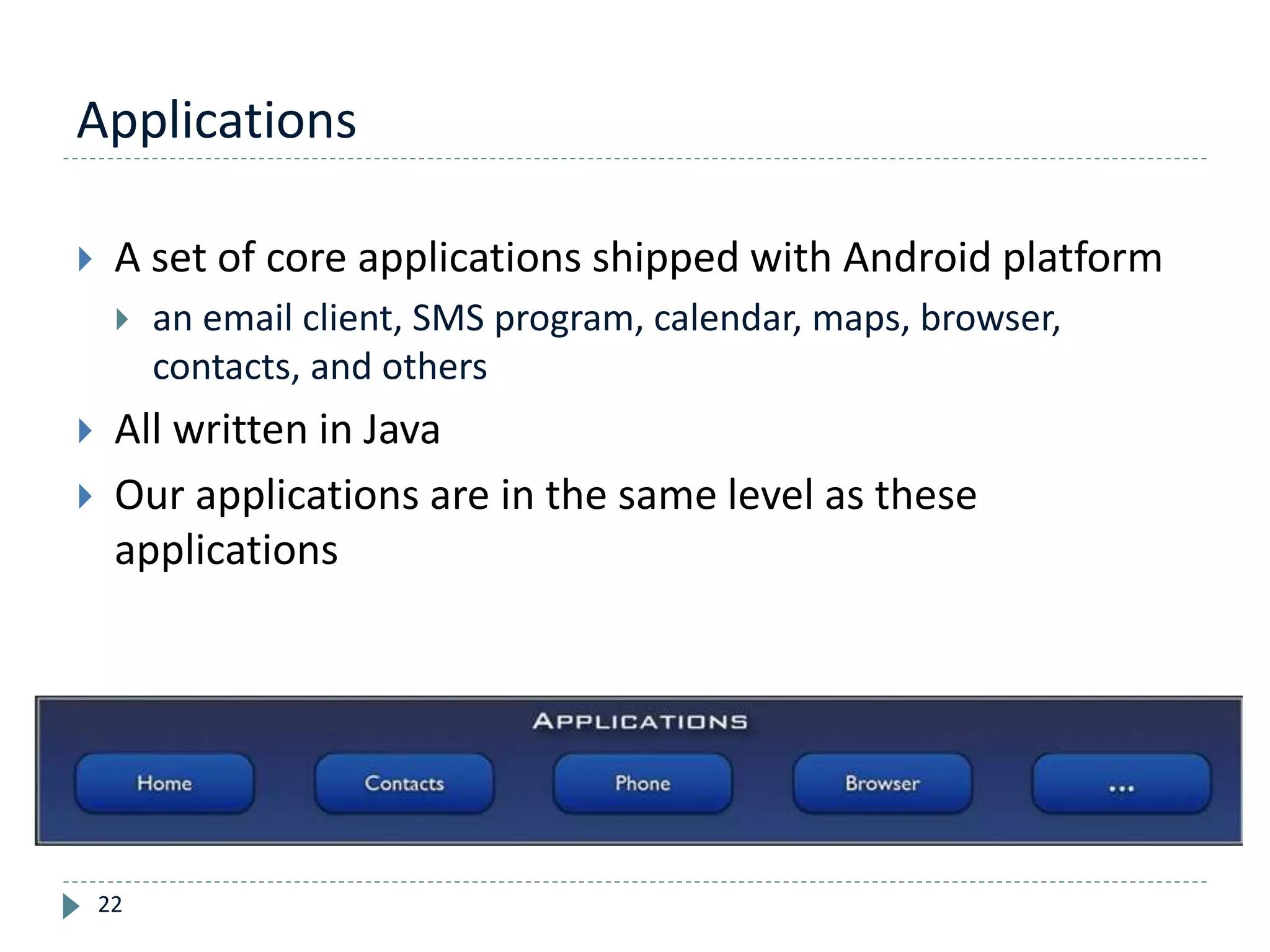 Applications

A set of core applications shipped with Android platform

an email client, SMS program, calendar, maps, browser, contacts, and others

All written in Java

Our applications are in the same level as these applications

APPLICATIONS

Home

Contacts

Phone

Browser

...

22